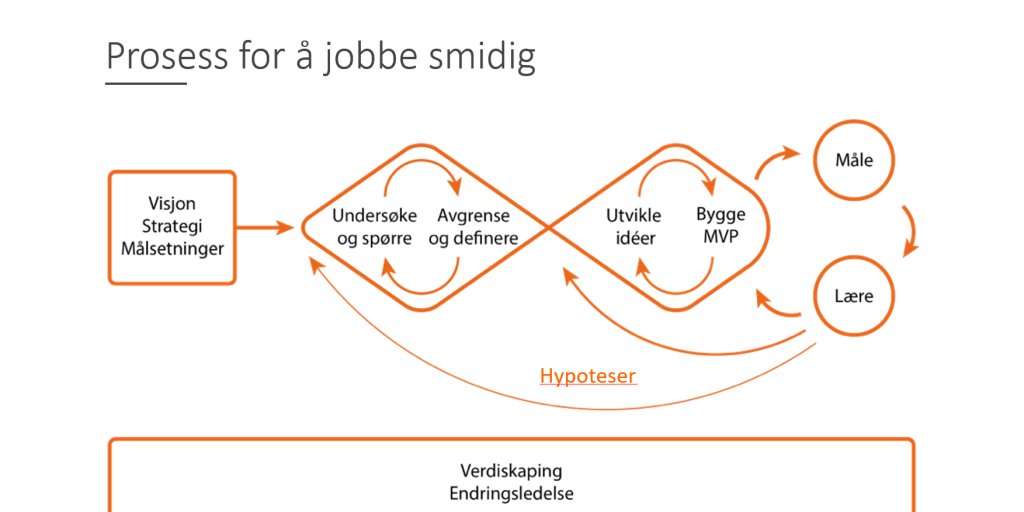 Prosess for å jobbe smidig

Visjon
Strategi
Målsetninger

Undersøke og spørre

Avgrense og definere

Utvikle idéer

Bygge MVP

Måle

Lære

Hypoteser

Verdiskaping
Endringsledelse